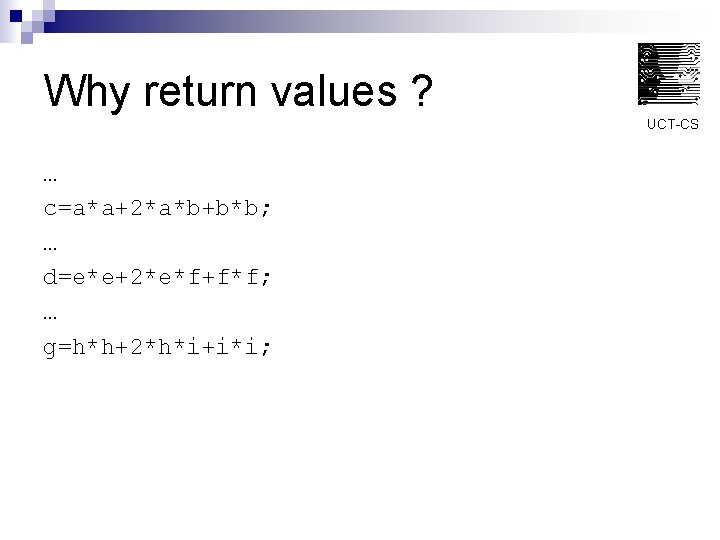 Why return values ?

UCT-CS

…

c=a*a+2*a*b+b*b;

…

d=e*e+2*e*f+f*f;

…

g=h*h+2*h*i+i*i;